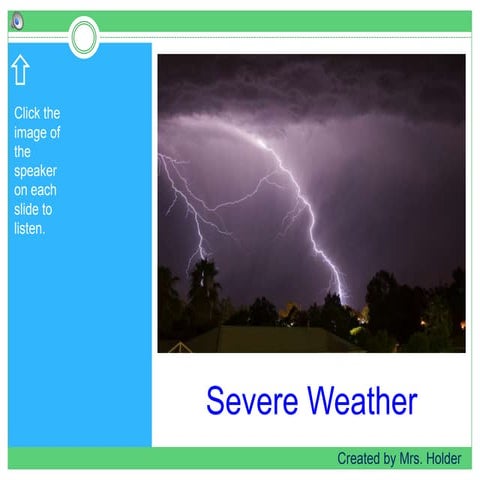 Click the image of the speaker on each slide to listen.

Severe Weather

Created by Mrs. Holder